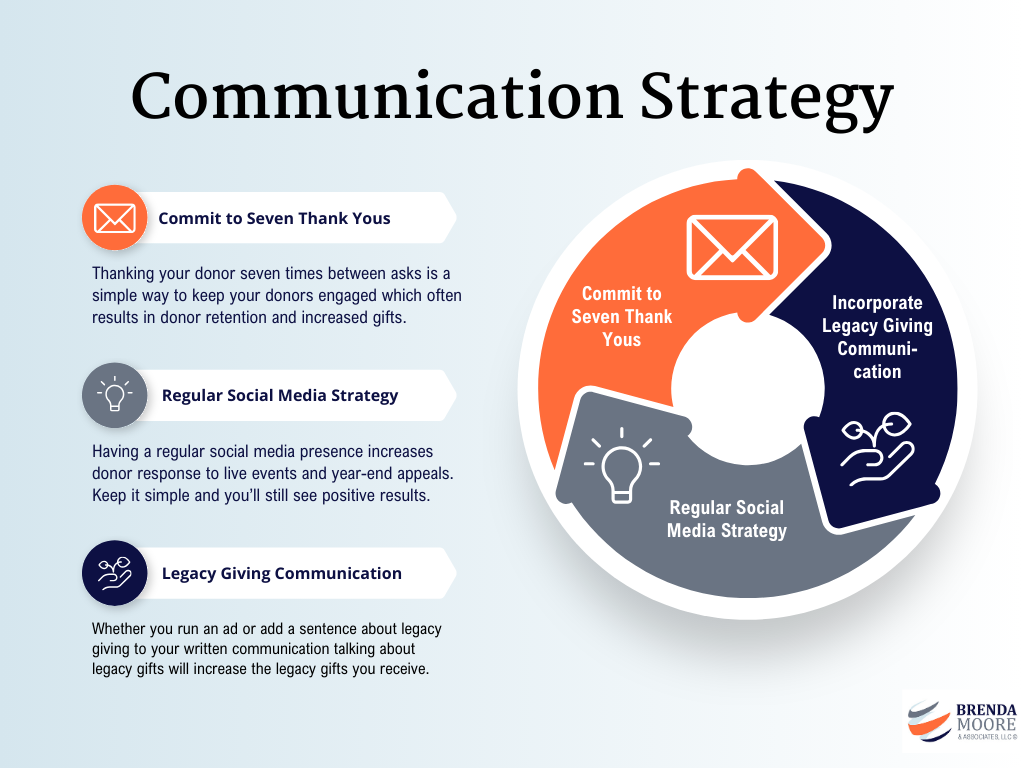 Communication Strategy

Commit to Seven Thank Yous

Thanking your donor seven times between asks is a simple way to keep your donors engaged which often results in donor retention and increased gifts.

Regular Social Media Strategy

Having a regular social media presence increases donor response to live events and year-end appeals. Keep it simple and you'll still see positive results.

Legacy Giving Communication

Whether you run an ad or add a sentence about legacy giving to your written communication talking about legacy gifts will increase the legacy gifts you receive.

Commit to Seven Thank Yous

Incorporate Legacy Giving Communication

Regular Social Media Strategy

BRENDA MOORE & ASSOCIATES, LLC®